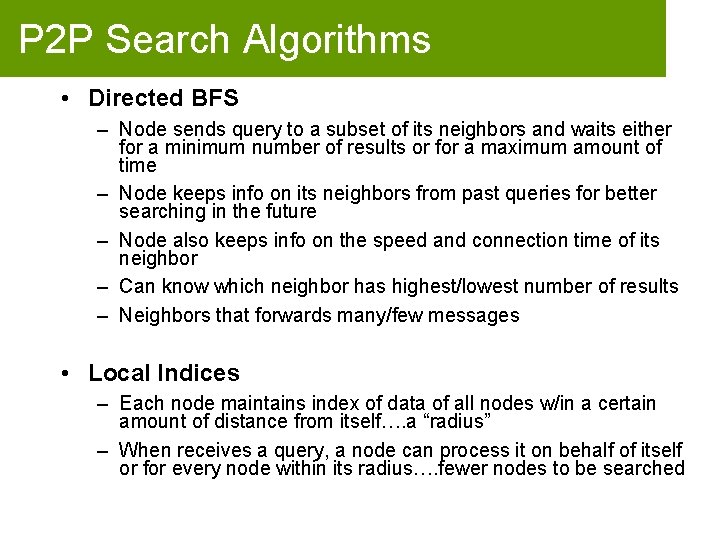 P2P Search Algorithms

• Directed BFS

– Node sends query to a subset of its neighbors and waits either for a minimum number of results or for a maximum amount of time

– Node keeps info on its neighbors from past queries for better searching in the future

– Node also keeps info on the speed and connection time of its neighbor

– Can know which neighbor has highest/lowest number of results

– Neighbors that forwards many/few messages

• Local Indices

– Each node maintains index of data of all nodes w/in a certain amount of distance from itself….a “radius”

– When receives a query, a node can process it on behalf of itself or for every node within its radius….fewer nodes to be searched